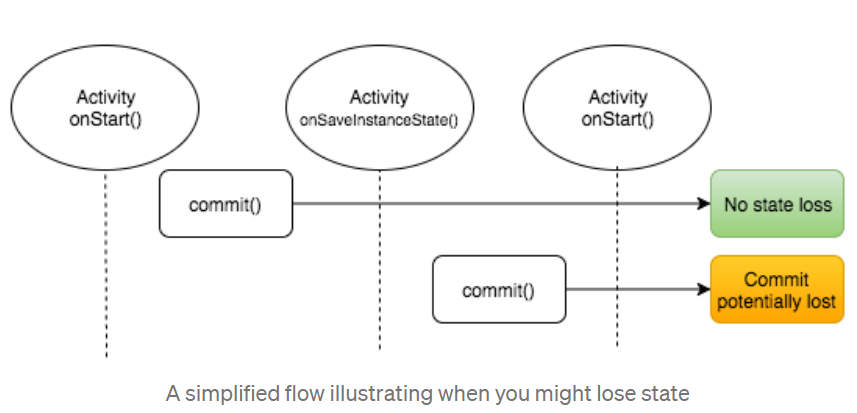 Activity
onStart()

Activity
onSaveInstanceState()

Activity
onStart()

commit()

No state loss

commit()

Commit potentially lost

A simplified flow illustrating when you might lose state